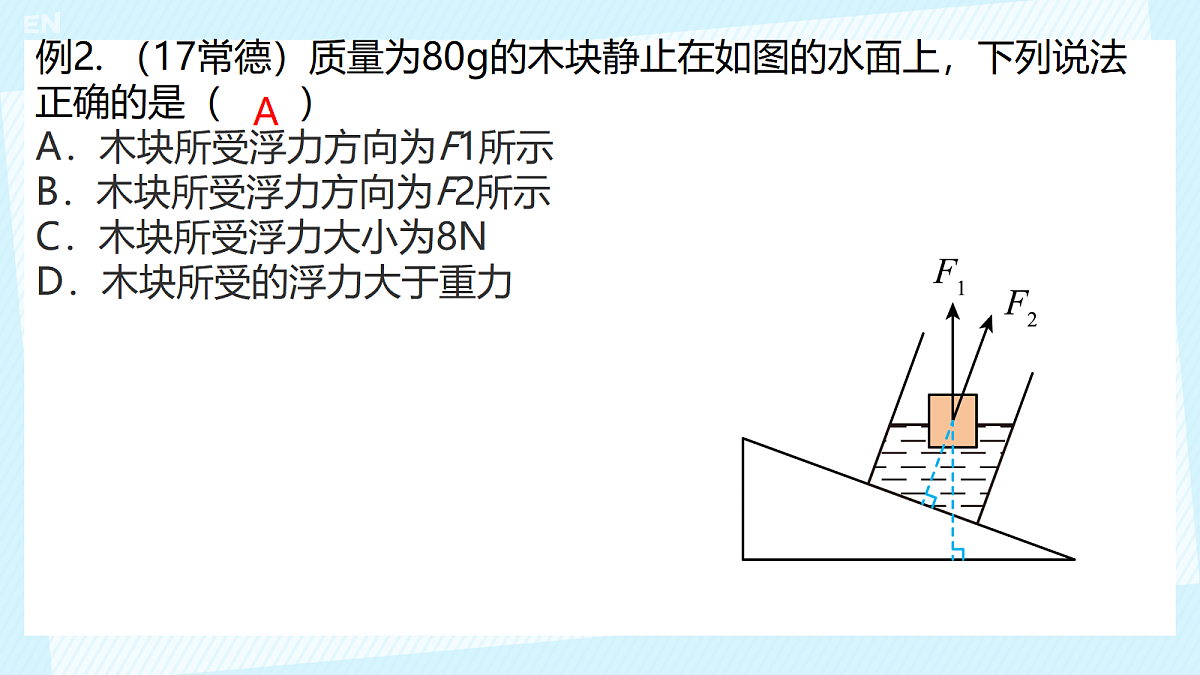 EN

例2.（17常德）质量为80g的木块静止在如图的水面上，下列说法正确的是（ A ）
A．木块所受浮力方向为$F$1所示
B．木块所受浮力方向为$F$2所示
C．木块所受浮力大小为8N
D．木块所受的浮力大于重力

$F_1$
$F_2$